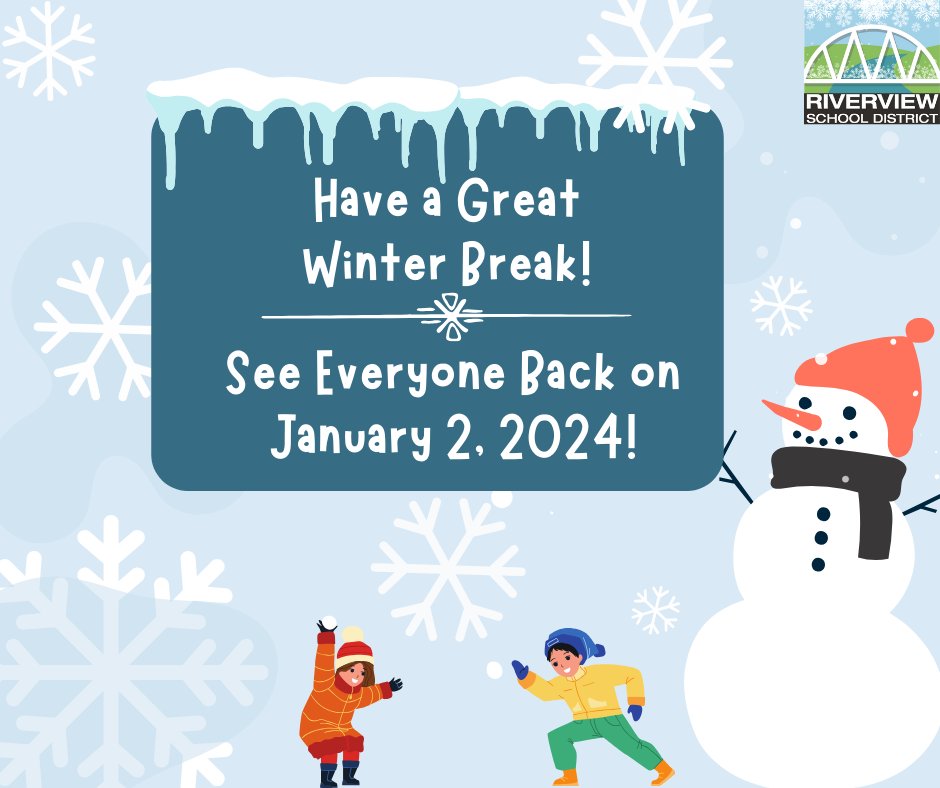 RIVERVIEW
SCHOOL DISTRICT

Have a Great Winter Break!

See Everyone Back on January 2, 2024!